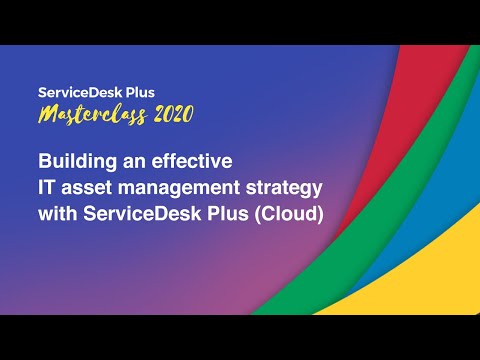 ServiceDesk Plus
Masterclass 2020

Building an effective IT asset management strategy with ServiceDesk Plus (Cloud)